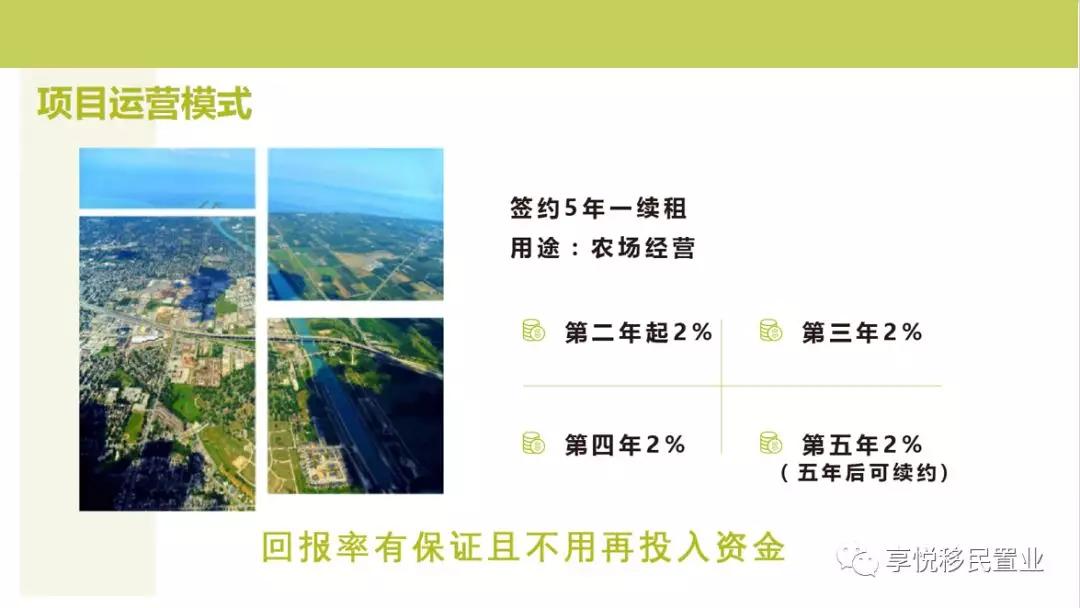 项目运营模式

签约5年一续租
用途：农场经营

第二年起2%

第三年2%

第四年2%

第五年2%
（五年后可续约）

回报率有保证且不用再投入资金

享悦移民置业